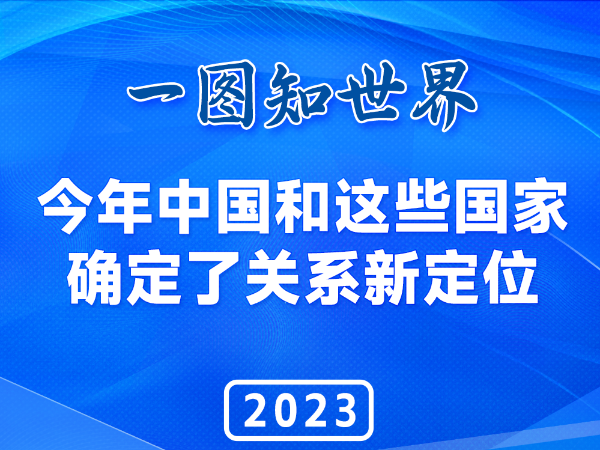 一图知世界

今年中国和这些国家确定了关系新定位

2023